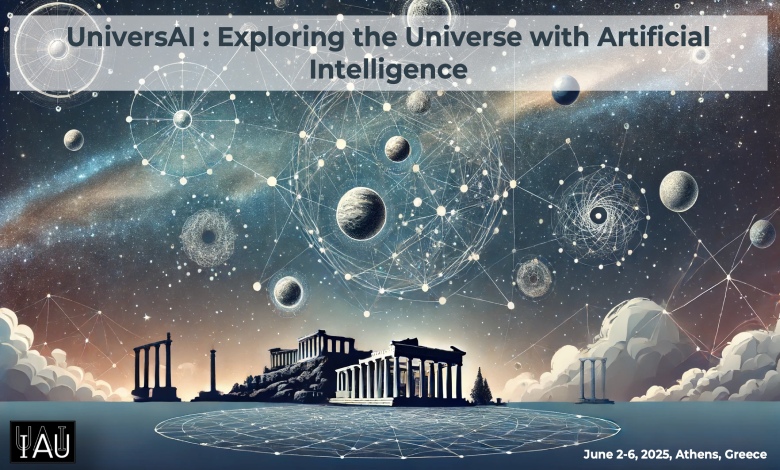 UniversAI : Exploring the Universe with Artificial Intelligence

IAU

June 2-6, 2025, Athens, Greece